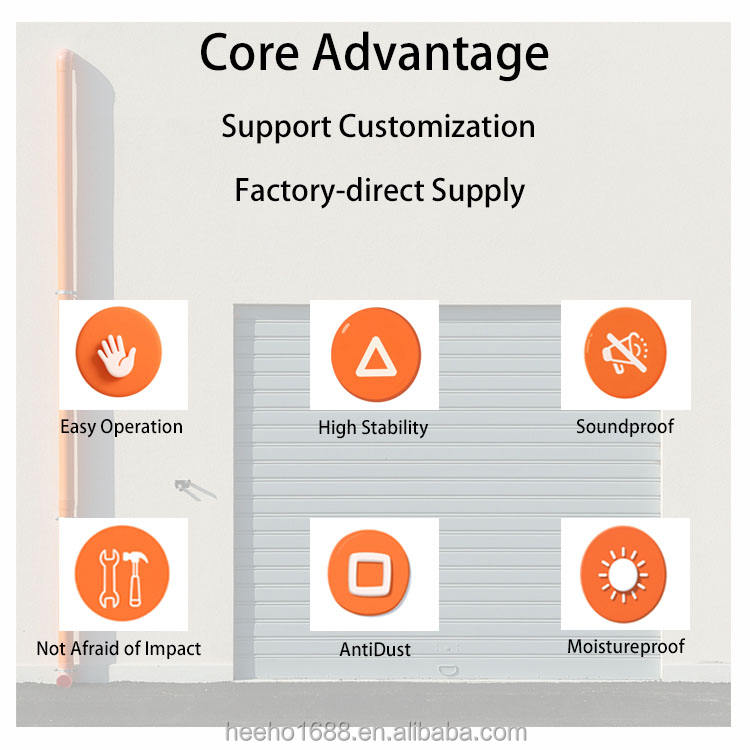 Core Advantage

Support Customization

Factory-direct Supply

Easy Operation

High Stability

Soundproof

Not Afraid of Impact

AntiDust

Moistureproof

heeho1688.en.alibaba.com